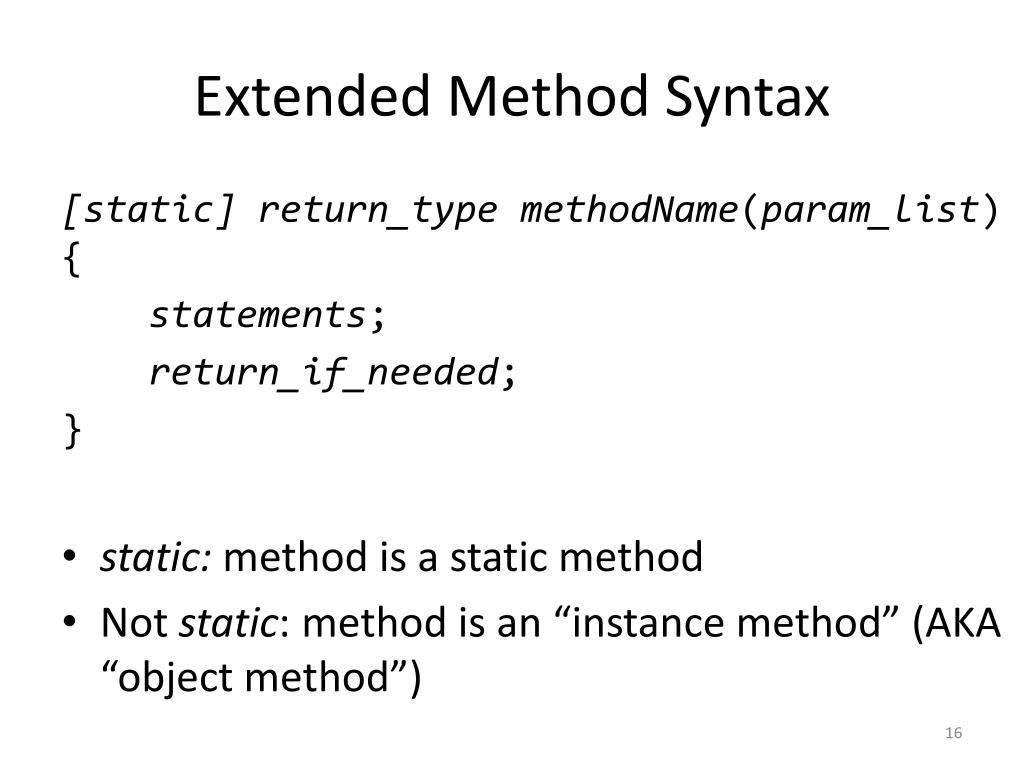 Extended Method Syntax

[static] return_type methodName(param_list)
{
statements;
return_if_needed;
}

• static: method is a static method
• Not static: method is an “instance method” (AKA “object method”)

16